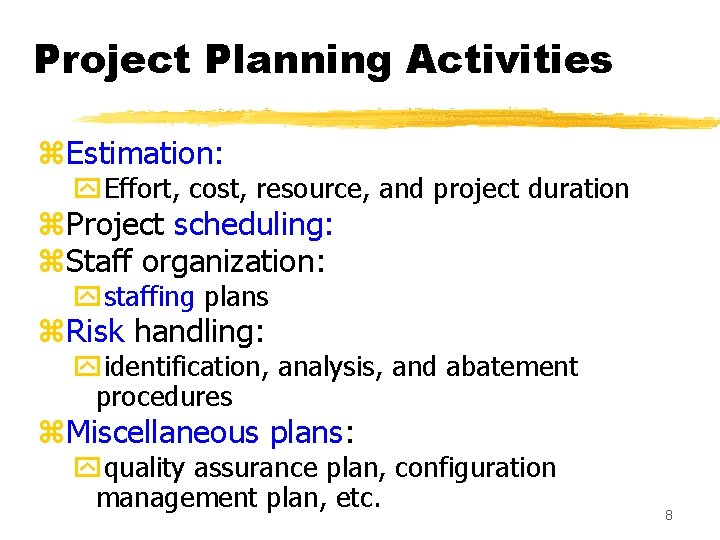 Project Planning Activities

Estimation:

Effort, cost, resource, and project duration

Project scheduling:

Staff organization:

staffing plans

Risk handling:

identification, analysis, and abatement procedures

Miscellaneous plans:

quality assurance plan, configuration management plan, etc.

8